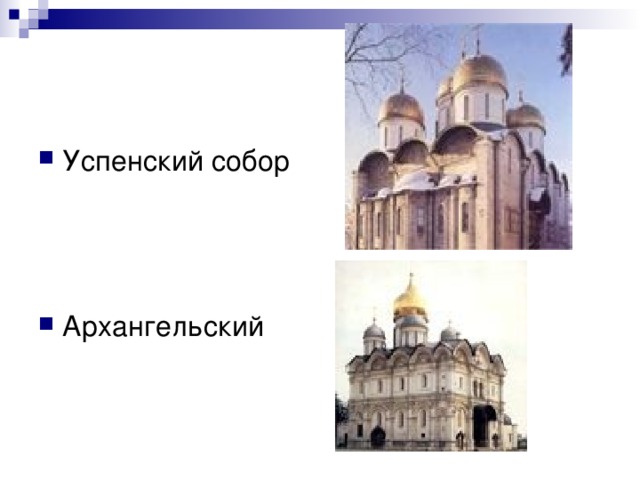 Успенский собор

Архангельский